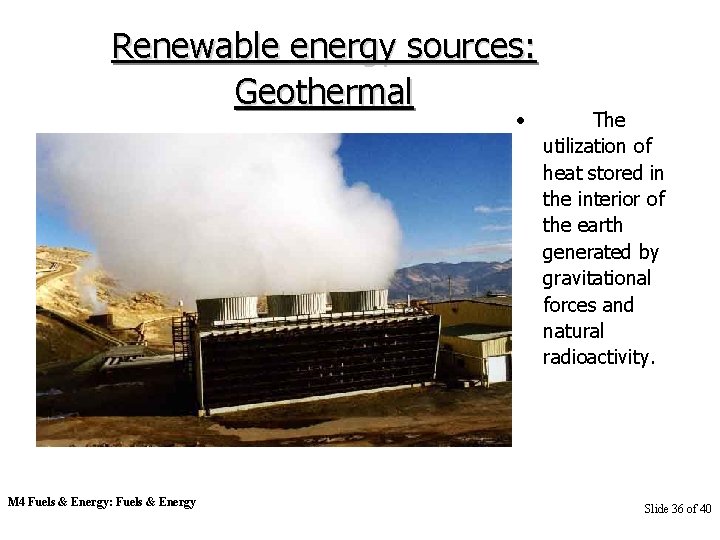 Renewable energy sources: Geothermal

• The utilization of heat stored in the interior of the earth generated by gravitational forces and natural radioactivity.

M4 Fuels & Energy: Fuels & Energy

Slide 36 of 40